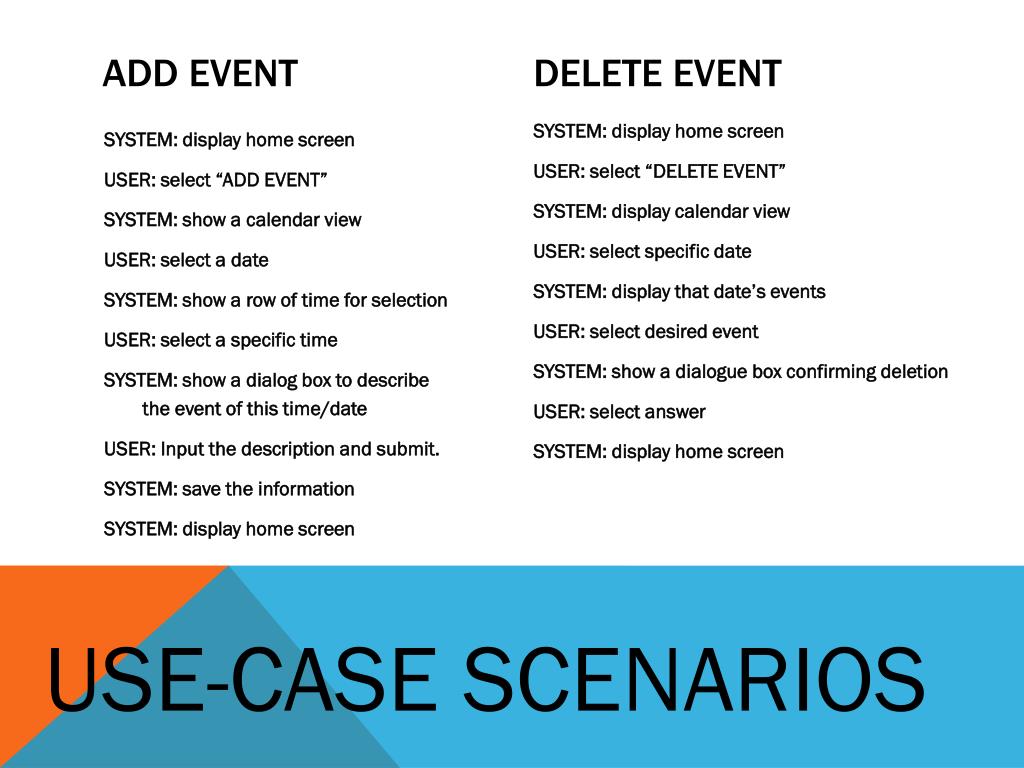 ADD EVENT

SYSTEM: display home screen

USER: select “ADD EVENT”

SYSTEM: show a calendar view

USER: select a date

SYSTEM: show a row of time for selection

USER: select a specific time

SYSTEM: show a dialog box to describe the event of this time/date

USER: Input the description and submit.

SYSTEM: save the information

SYSTEM: display home screen

DELETE EVENT

SYSTEM: display home screen

USER: select “DELETE EVENT”

SYSTEM: display calendar view

USER: select specific date

SYSTEM: display that date’s events

USER: select desired event

SYSTEM: show a dialogue box confirming deletion

USER: select answer

SYSTEM: display home screen

USE-CASE SCENARIOS